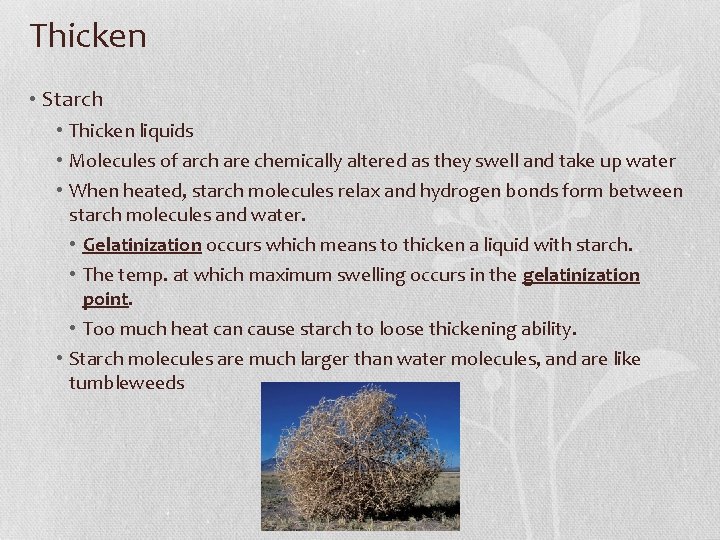 Thicken

• Starch
  • Thicken liquids
  • Molecules of arch are chemically altered as they swell and take up water
  • When heated, starch molecules relax and hydrogen bonds form between starch molecules and water.
    • Gelatinization occurs which means to thicken a liquid with starch.
    • The temp. at which maximum swelling occurs in the gelatinization point.
    • Too much heat can cause starch to loose thickening ability.
  • Starch molecules are much larger than water molecules, and are like tumbleweeds